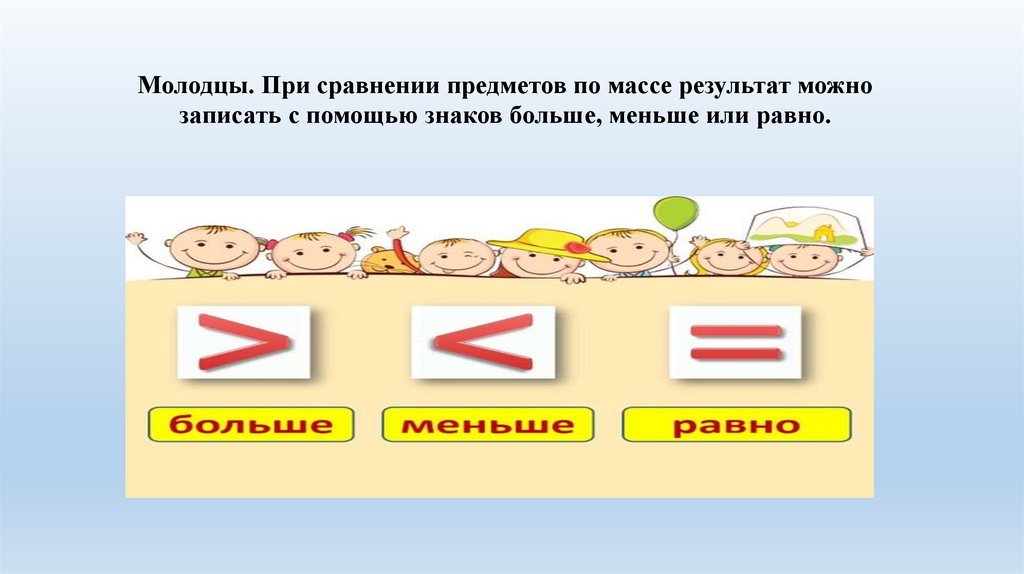 Молодцы. При сравнении предметов по массе результат можно записать с помощью знаков больше, меньше или равно.

$>$ $<$ $=$

больше меньше равно